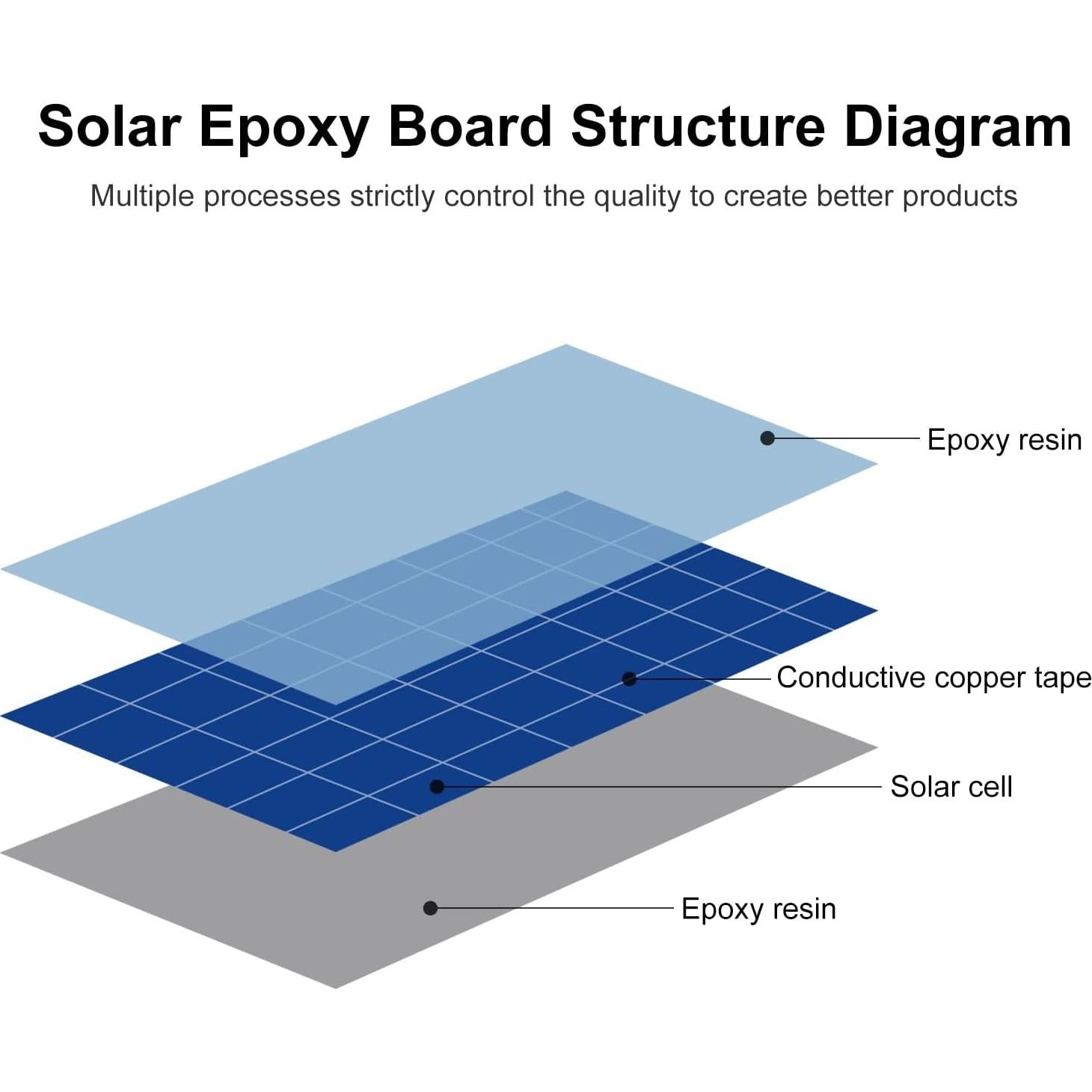 Solar Epoxy Board Structure Diagram

Multiple processes strictly control the quality to create better products

Epoxy resin

Conductive copper tape

Solar cell

Epoxy resin